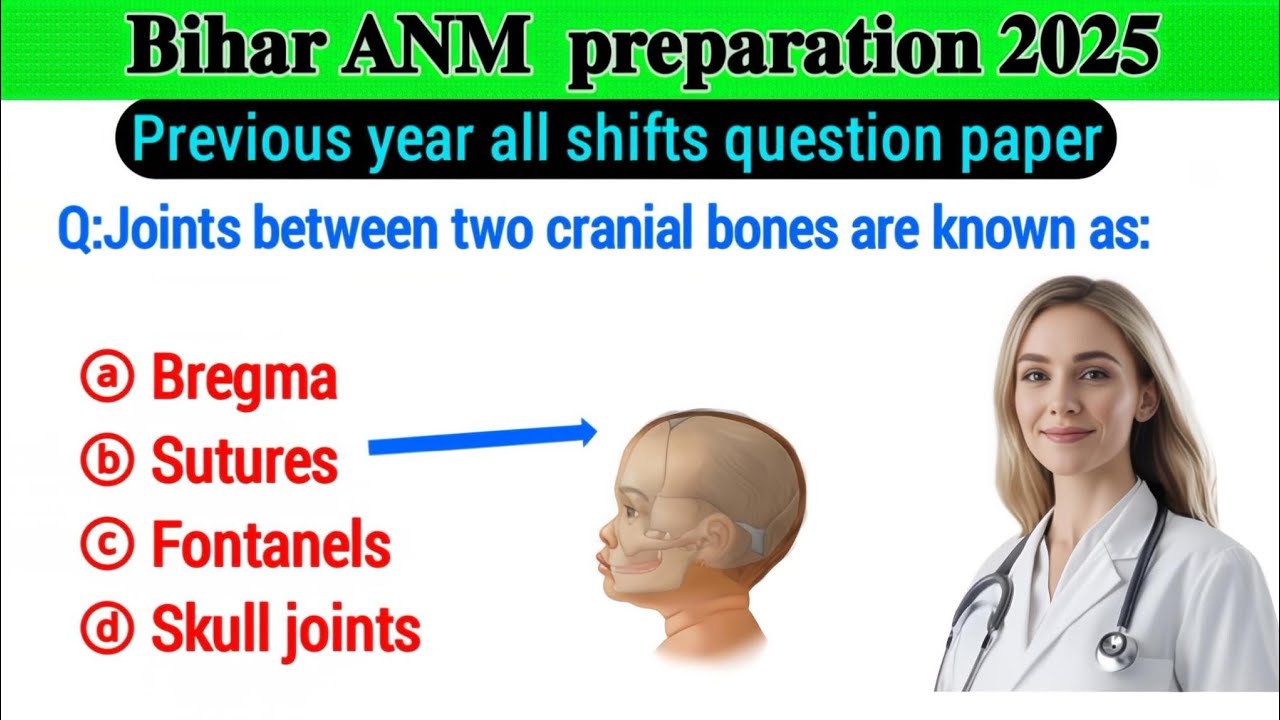 Bihar ANM preparation 2025

Previous year all shifts question paper

Q:Joints between two cranial bones are known as:

ⓐ Bregma
ⓑ Sutures
ⓒ Fontanels
ⓓ Skull joints